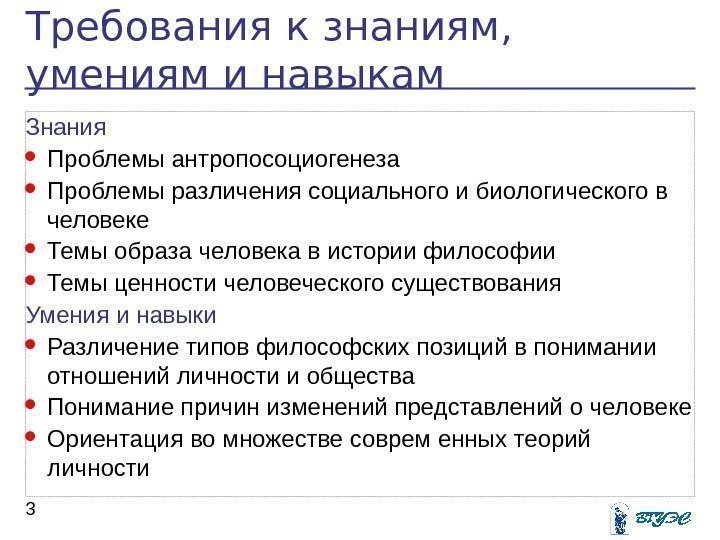 Требования к знаниям, умениям и навыкам

Знания

• Проблемы антропосоциогенеза
• Проблемы различения социального и биологического в человеке
• Темы образа человека в истории философии
• Темы ценности человеческого существования

Умения и навыки

• Различение типов философских позиций в понимании отношений личности и общества
• Понимание причин изменений представлений о человеке
• Ориентация во множестве соврем енных теорий личности

3

ВГУЭС